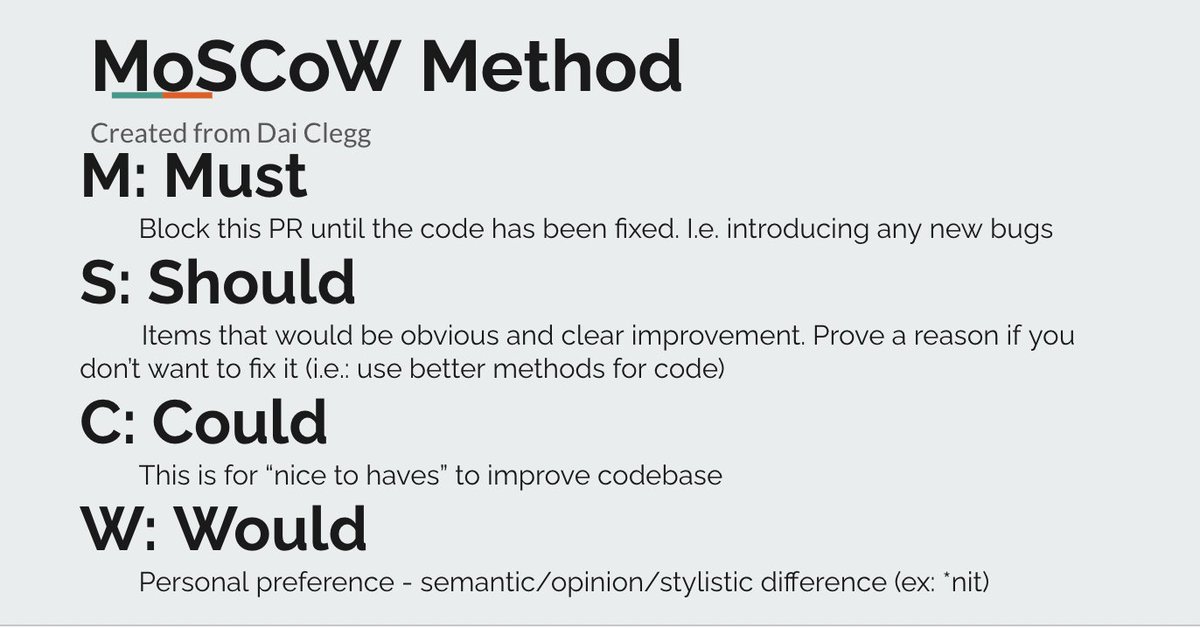 MoSCoW Method

Created from Dai Clegg

M: Must

Block this PR until the code has been fixed. I.e. introducing any new bugs

S: Should

Items that would be obvious and clear improvement. Prove a reason if you don't want to fix it (i.e.: use better methods for code)

C: Could

This is for "nice to haves" to improve codebase

W: Would

Personal preference - semantic/opinion/stylistic difference (ex: *nit)